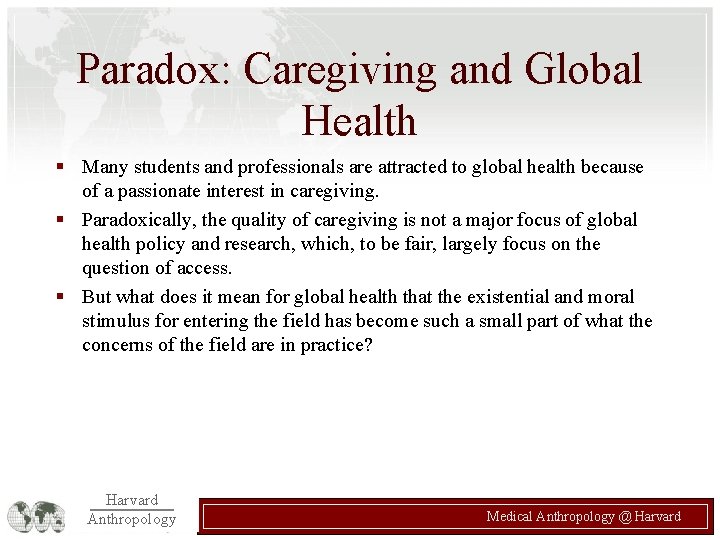 Paradox: Caregiving and Global Health

▪ Many students and professionals are attracted to global health because of a passionate interest in caregiving.

▪ Paradoxically, the quality of caregiving is not a major focus of global health policy and research, which, to be fair, largely focus on the question of access.

▪ But what does it mean for global health that the existential and moral stimulus for entering the field has become such a small part of what the concerns of the field are in practice?

Harvard
Anthropology

Medical Anthropology @ Harvard